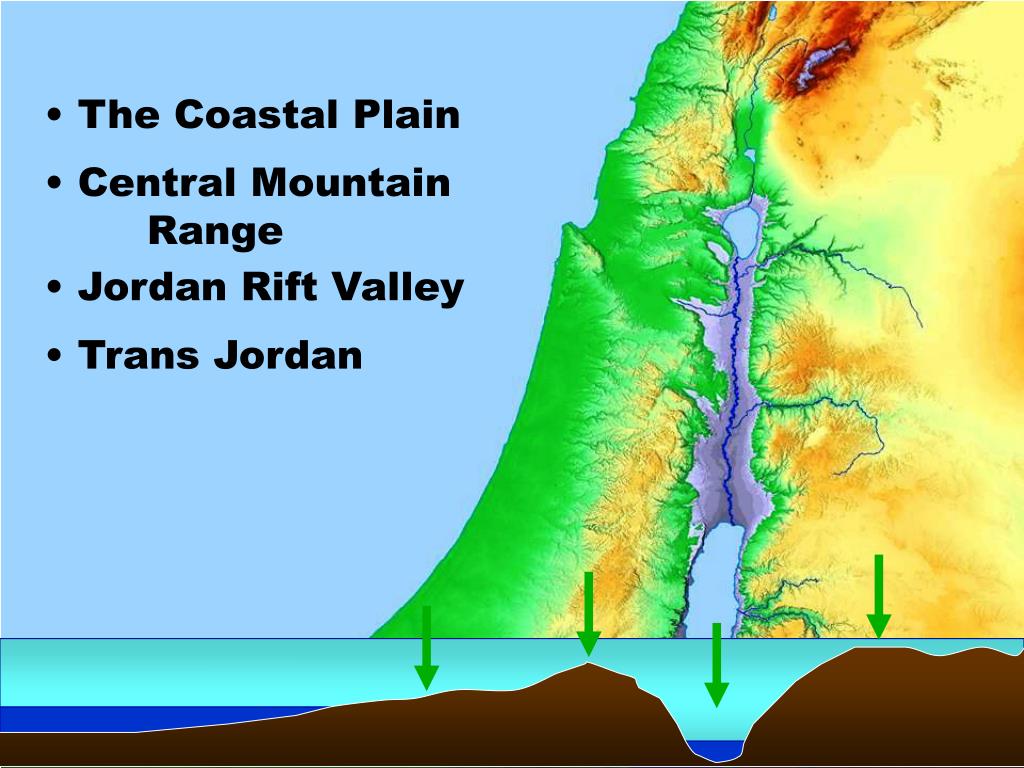 • The Coastal Plain

• Central Mountain Range

• Jordan Rift Valley

• Trans Jordan